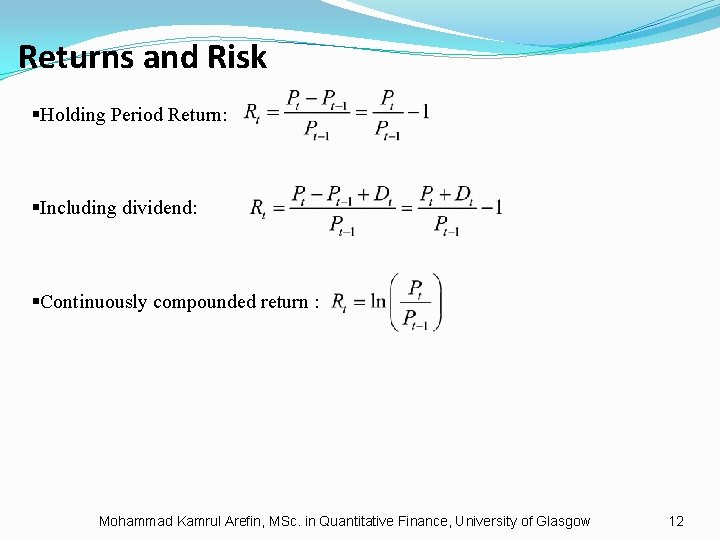 Returns and Risk

▪Holding Period Return: $R_t = \frac{P_t - P_{t-1}}{P_{t-1}} = \frac{P_t}{P_{t-1}} - 1$

▪Including dividend: $R_t = \frac{P_t - P_{t-1} + D_t}{P_{t-1}} = \frac{P_t + D_t}{P_{t-1}} - 1$

▪Continuously compounded return : $R_t = \ln\left(\frac{P_t}{P_{t-1}}\right)$

Mohammad Kamrul Arefin, MSc. in Quantitative Finance, University of Glasgow

12